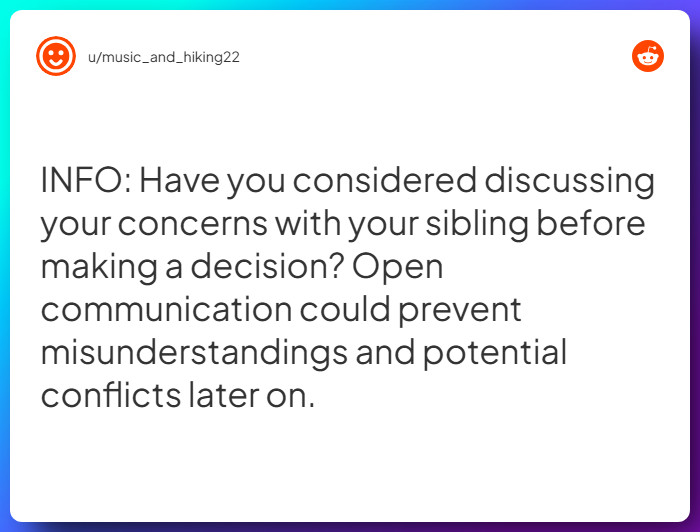 u/music_and_hiking22

INFO: Have you considered discussing your concerns with your sibling before making a decision? Open communication could prevent misunderstandings and potential conflicts later on.